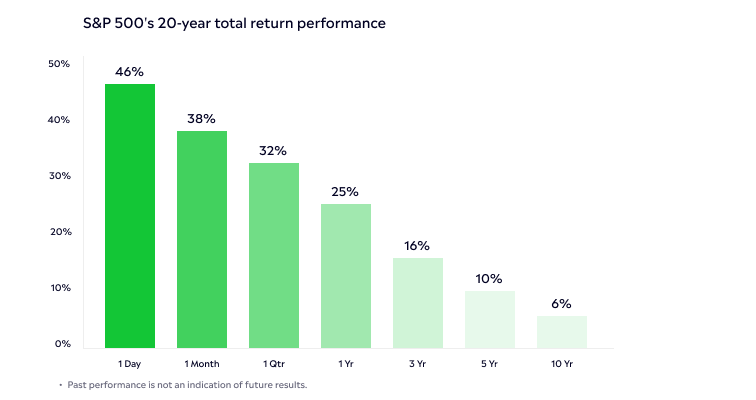 S&P 500's 20-year total return performance

50%
40%
30%
20%
10%
0%

46%
38%
32%
25%
16%
10%
6%

1 Day
1 Month
1 Qtr
1 Yr
3 Yr
5 Yr
10 Yr

• Past performance is not an indication of future results.